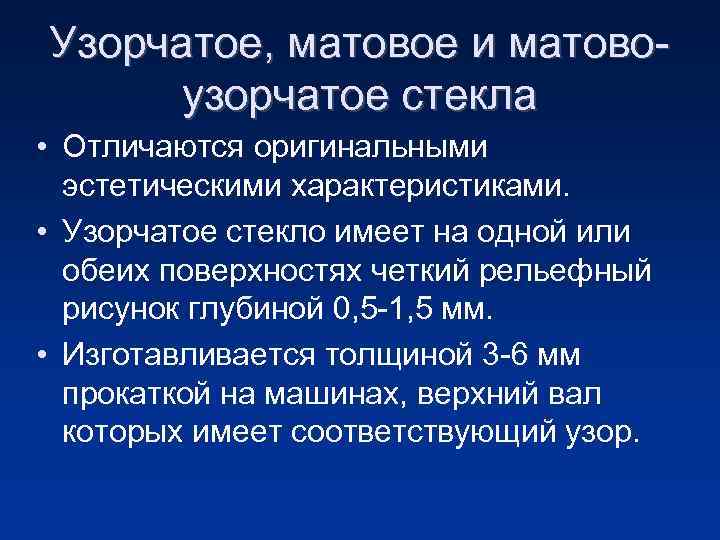 Узорчатое, матовое и матово-узорчатое стекла

• Отличаются оригинальными эстетическими характеристиками.

• Узорчатое стекло имеет на одной или обеих поверхностях четкий рельефный рисунок глубиной 0,5-1,5 мм.

• Изготавливается толщиной 3-6 мм прокаткой на машинах, верхний вал которых имеет соответствующий узор.